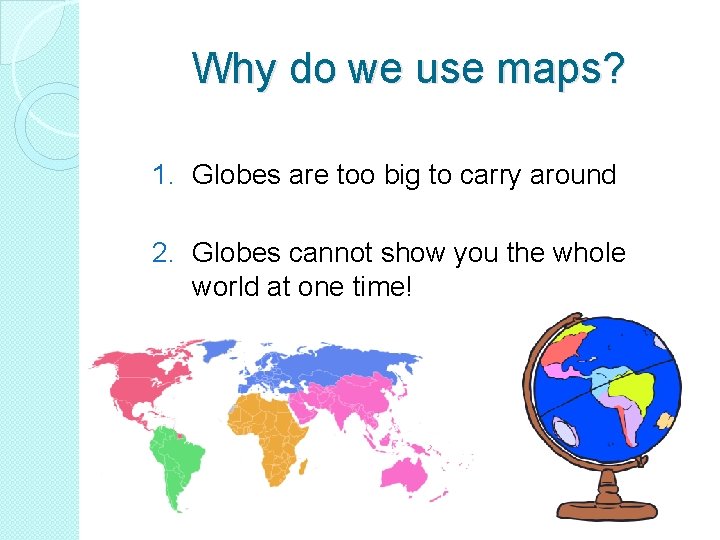 Why do we use maps?

1. Globes are too big to carry around

2. Globes cannot show you the whole world at one time!